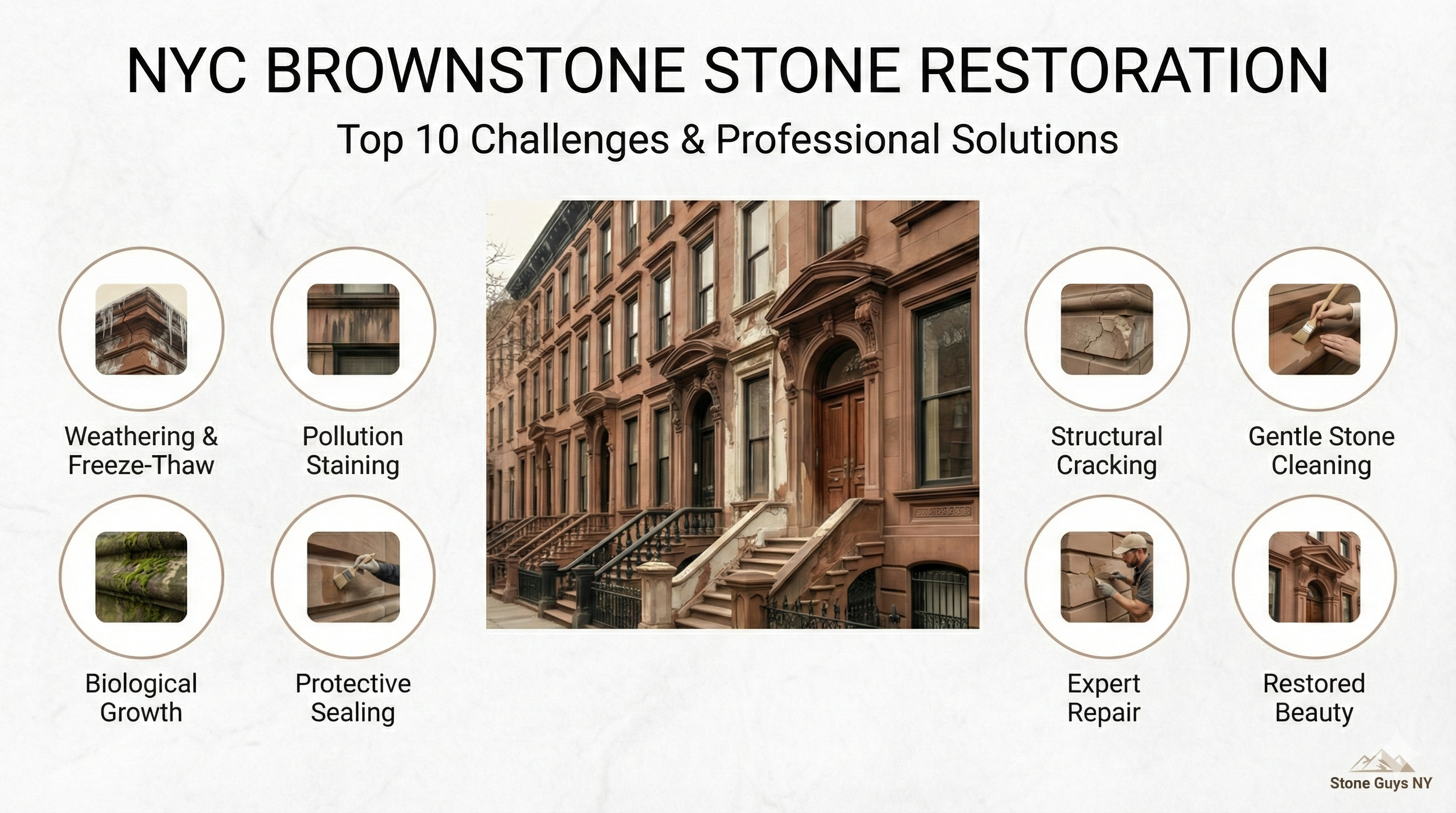 NYC BROWNSTONE STONE RESTORATION

Top 10 Challenges & Professional Solutions

Weathering & Freeze-Thaw

Pollution Staining

Biological Growth

Protective Sealing

Structural Cracking

Gentle Stone Cleaning

Expert Repair

Restored Beauty

Stone Guys NY